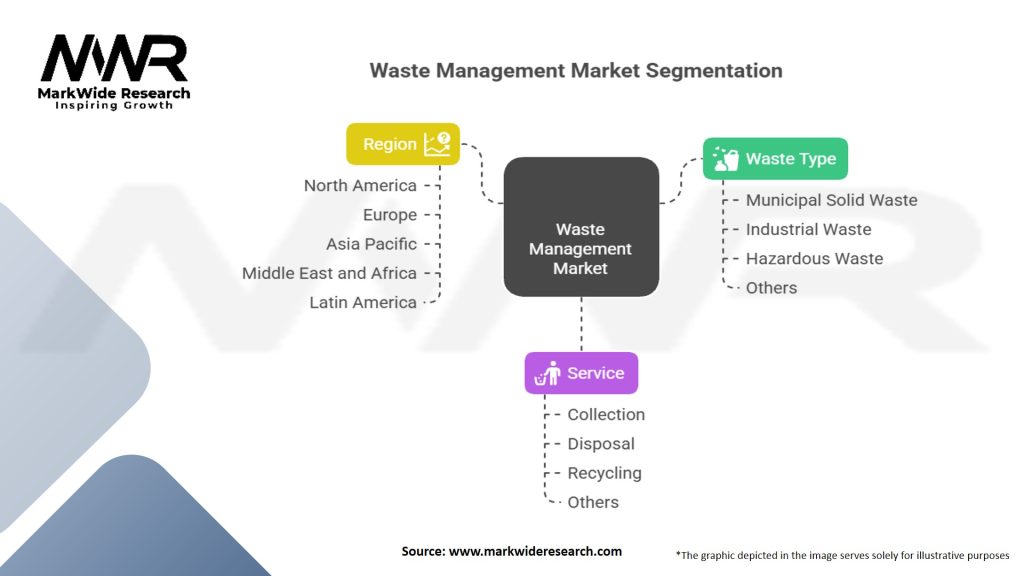 MWR
MarkWide Research
Inspiring Growth

Waste Management Market Segmentation

Region
North America
Europe
Asia Pacific
Middle East and Africa
Latin America

Waste Management Market

Waste Type
Municipal Solid Waste
Industrial Waste
Hazardous Waste
Others

Service
Collection
Disposal
Recycling
Others

Source: www.markwideresearch.com

*The graphic depicted in the image serves solely for illustrative purposes